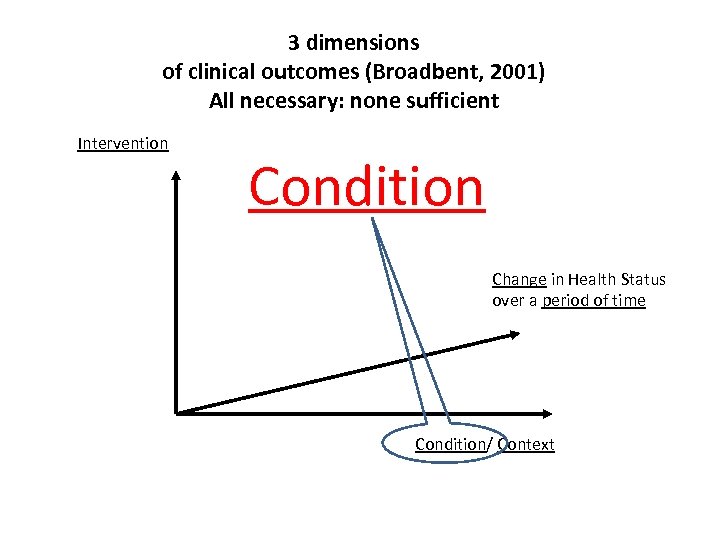 3 dimensions
of clinical outcomes (Broadbent, 2001)
All necessary: none sufficient

Intervention

Condition

Change in Health Status over a period of time

Condition/ Context